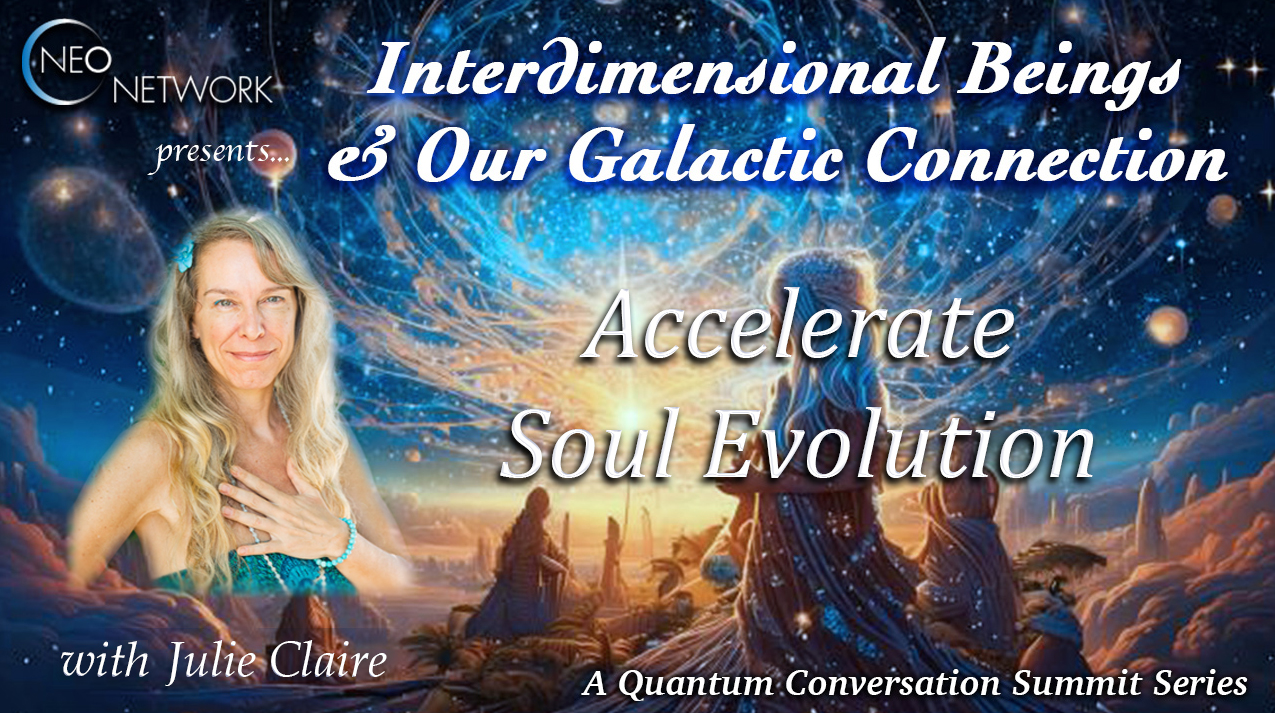 NEO NETWORK

presents...

Interdimensional Beings & Our Galactic Connection

Accelerate Soul Evolution

with Julie Claire

A Quantum Conversation Summit Series